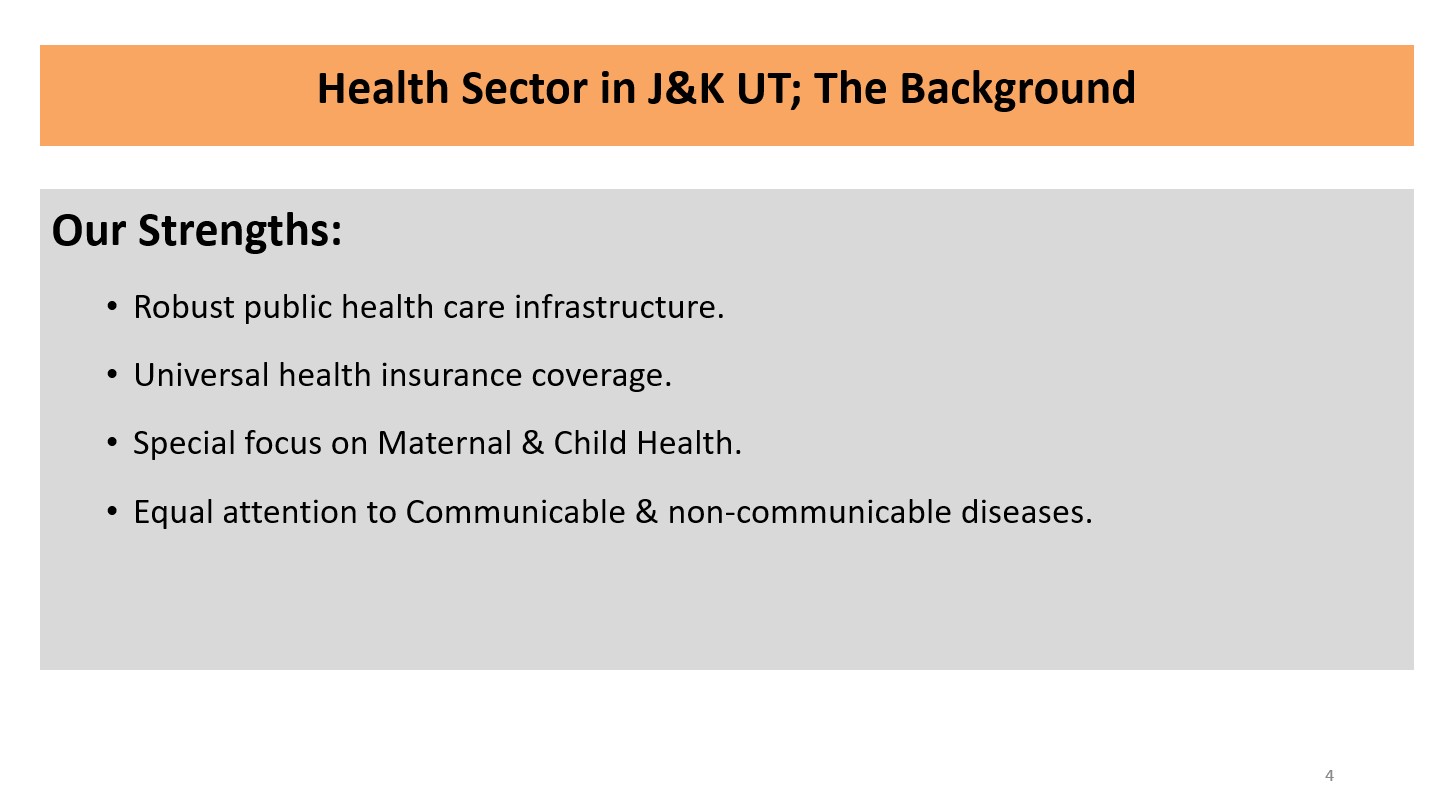 Health Sector in J&K UT; The Background

Our Strengths:

• Robust public health care infrastructure.

• Universal health insurance coverage.

• Special focus on Maternal & Child Health.

• Equal attention to Communicable & non-communicable diseases.

4